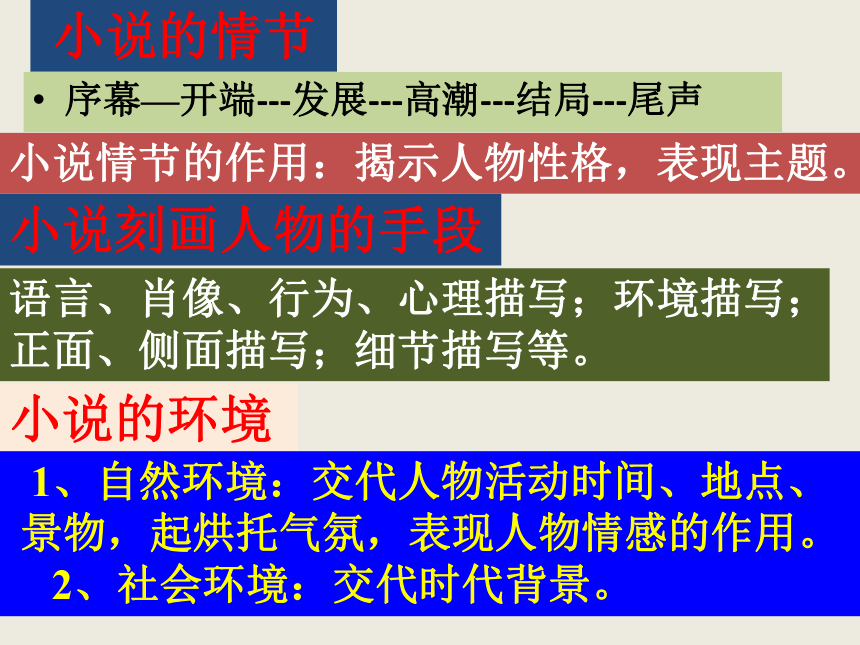 小说的情节

• 序幕—开端---发展---高潮---结局---尾声

小说情节的作用：揭示人物性格，表现主题。

小说刻画人物的手段

语言、肖像、行为、心理描写；环境描写；正面、侧面描写；细节描写等。

小说的环境

1、自然环境：交代人物活动时间、地点、景物，起烘托气氛，表现人物情感的作用。

2、社会环境：交代时代背景。